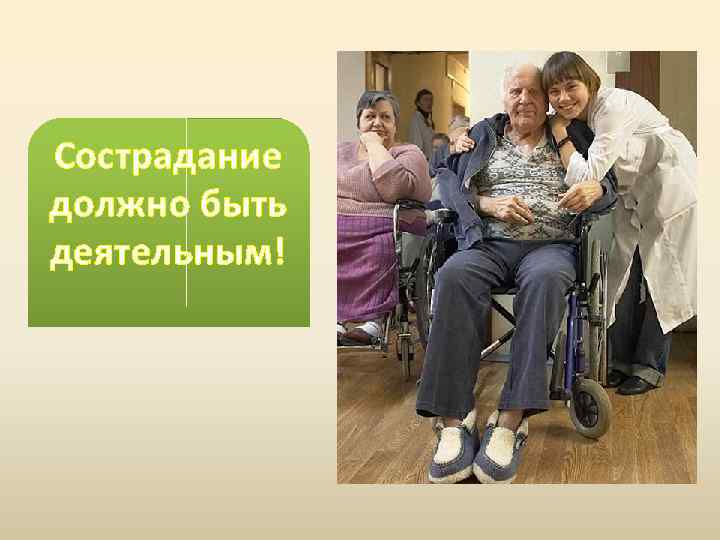 Сострадание должно быть деятельным!